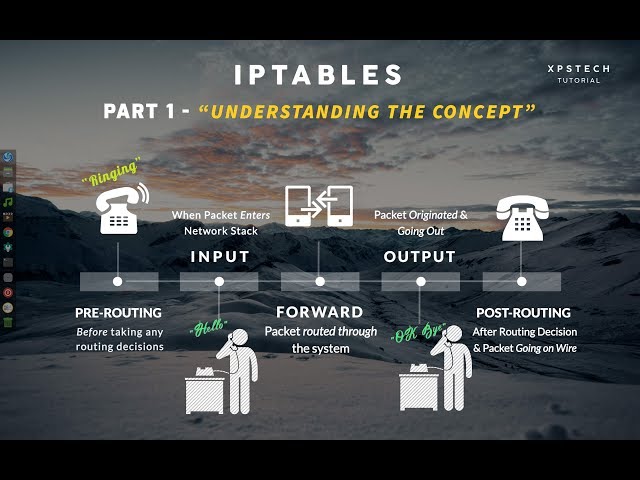 IPTABLES

XPSTECH
TUTORIAL

PART 1 - "UNDERSTANDING THE CONCEPT"

"Ringing"

When Packet Enters Network Stack

Packet Originated & Going Out

INPUT

OUTPUT

PRE-ROUTING
Before taking any routing decisions

"Hello"

FORWARD
Packet routed through the system

"OK Bye"

POST-ROUTING
After Routing Decision & Packet Going on Wire